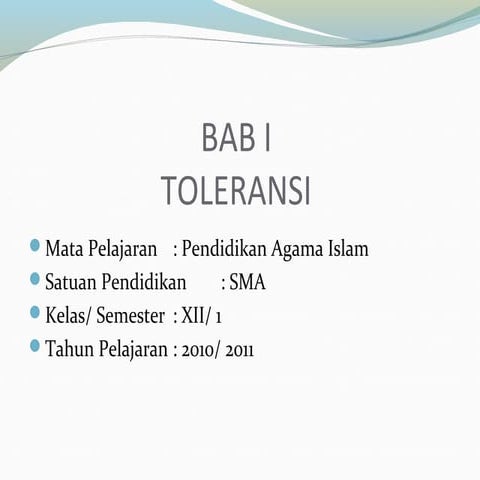 BAB I
TOLERANSI

- Mata Pelajaran : Pendidikan Agama Islam
- Satuan Pendidikan : SMA
- Kelas/ Semester : XII/ 1
- Tahun Pelajaran : 2010/ 2011